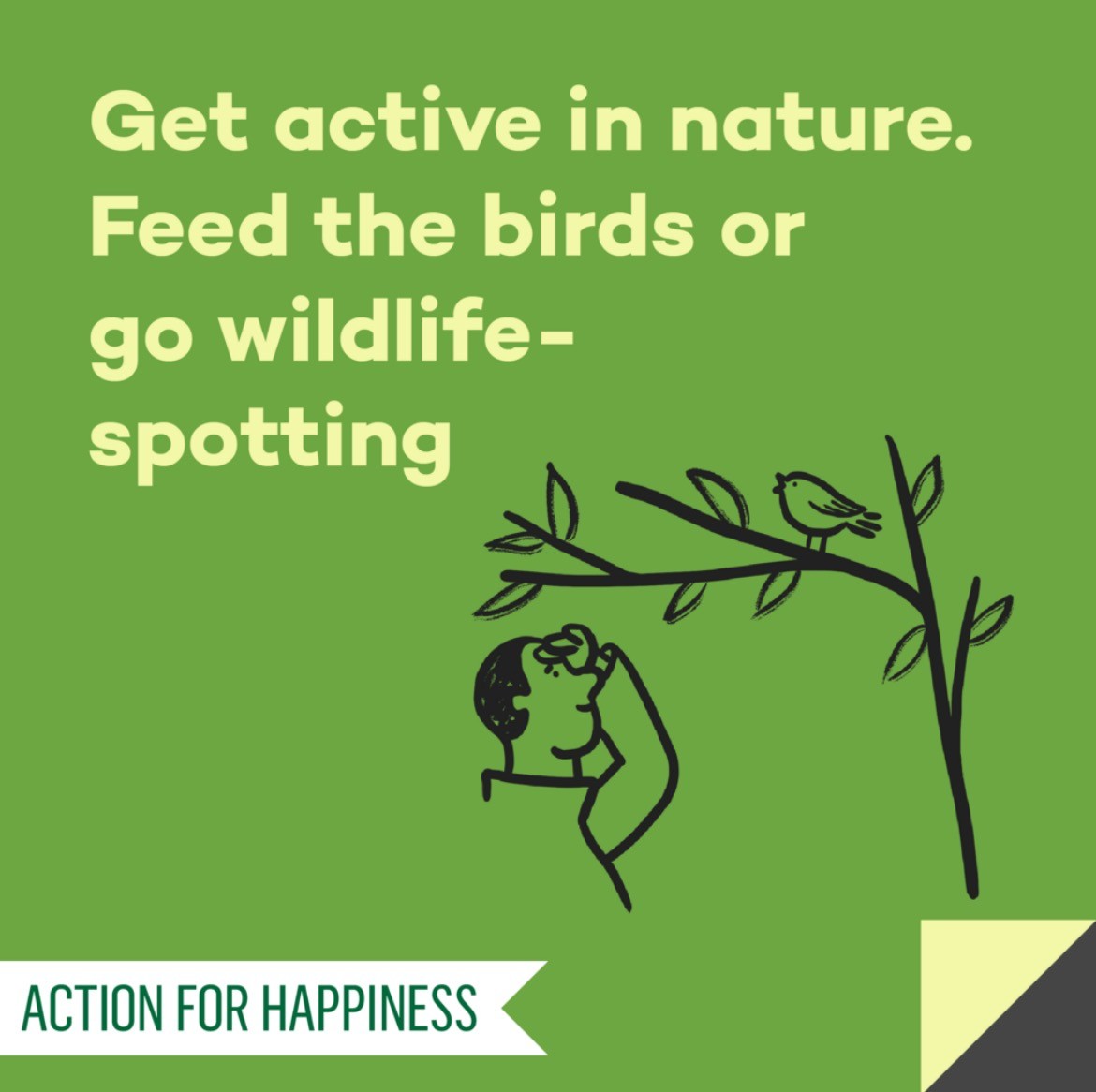 Get active in nature. Feed the birds or go wildlife-spotting

ACTION FOR HAPPINESS